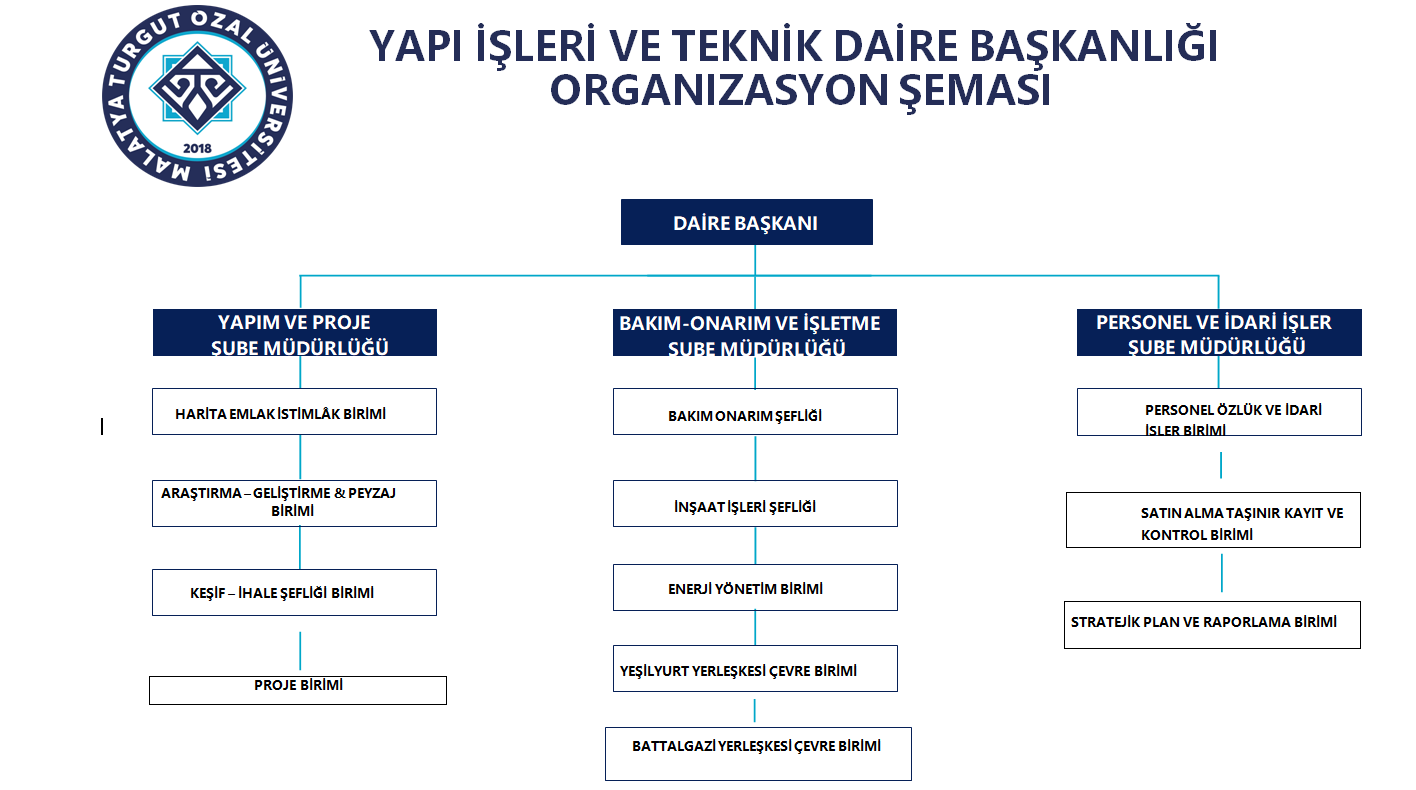 MALATYA TURGUT ÖZAL ÜNİVERSİTESİ
2018

YAPI İŞLERİ VE TEKNİK DAİRE BAŞKANLIĞI
ORGANIZASYON ŞEMASI

DAİRE BAŞKANI

YAPIM VE PROJE ŞUBE MÜDÜRLÜĞÜ

HARİTA EMLAK İSTİMLÂK BİRİMİ

ARAŞTIRMA – GELİŞTİRME & PEYZAJ BİRİMİ

KEŞİF – İHALE ŞEFLİĞİ BİRİMİ

PROJE BİRİMİ

BAKIM-ONARIM VE İŞLETME ŞUBE MÜDÜRLÜĞÜ

BAKIM ONARIM ŞEFLİĞİ

İNŞAAT İŞLERİ ŞEFLİĞİ

ENERJİ YÖNETİM BİRİMİ

YEŞİLYURT YERLEŞKESİ ÇEVRE BİRİMİ

BATTALGAZİ YERLEŞKESİ ÇEVRE BİRİMİ

PERSONEL VE İDARİ İŞLER ŞUBE MÜDÜRLÜĞÜ

PERSONEL ÖZLÜK VE İDARİ İŞLER BİRİMİ

SATIN ALMA TAŞINIR KAYIT VE KONTROL BİRİMİ

STRATEJİK PLAN VE RAPORLAMA BİRİMİ